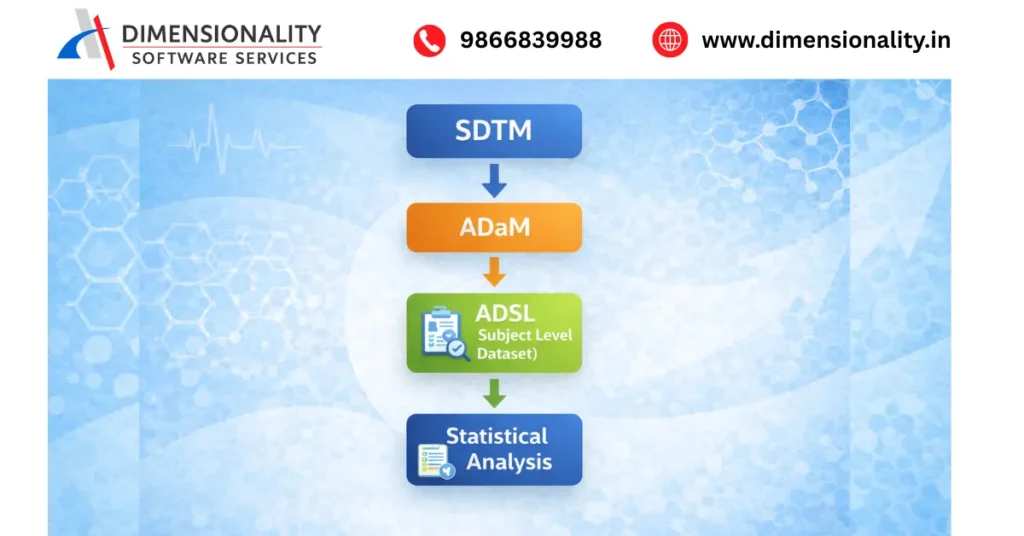 DIMENSIONALITY
SOFTWARE SERVICES

9866839988

www.dimensionality.in

SDTM

ADaM

ADSL
Subject Level Dataset)

Statistical Analysis